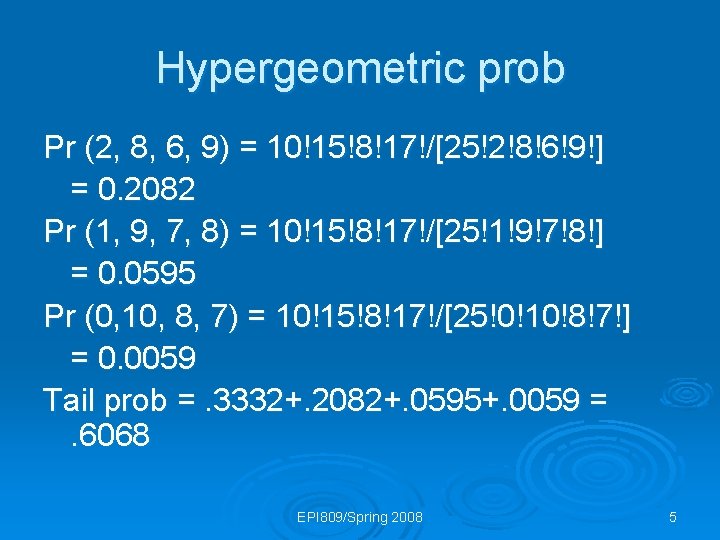 Hypergeometric prob

Pr (2, 8, 6, 9) = 10!15!8!17!/[25!2!8!6!9!]
= 0.2082

Pr (1, 9, 7, 8) = 10!15!8!17!/[25!1!9!7!8!]
= 0.0595

Pr (0,10, 8, 7) = 10!15!8!17!/[25!0!10!8!7!]
= 0.0059

Tail prob = .3332+.2082+.0595+.0059 = .6068

EPI809/Spring 2008

5